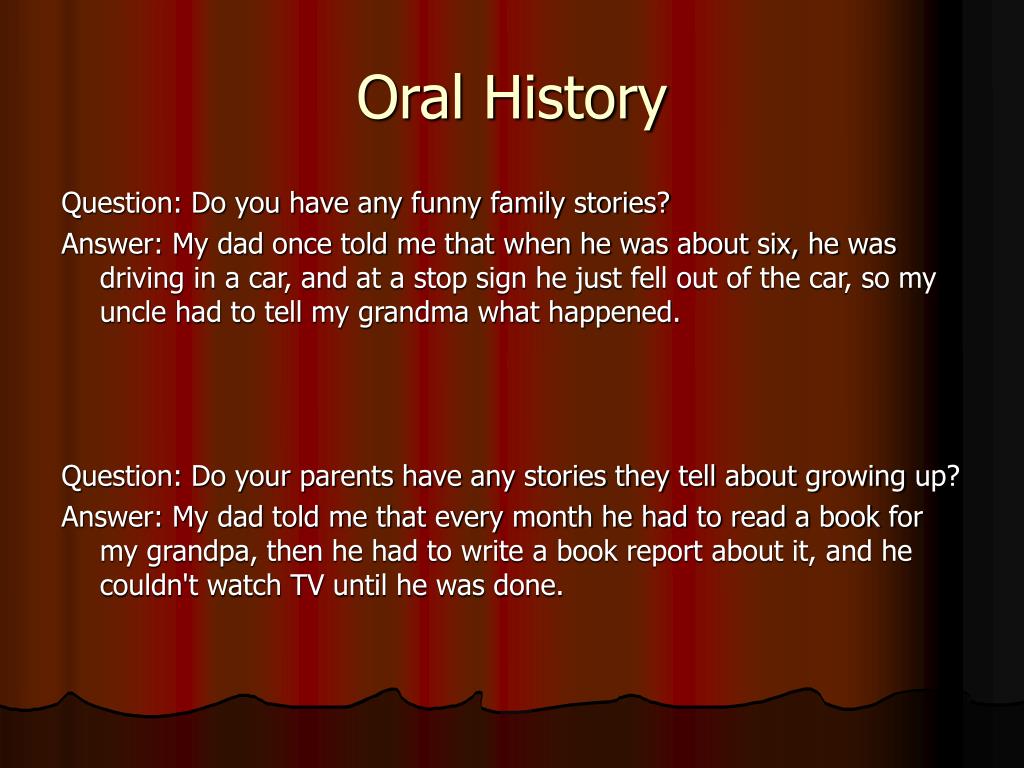 Oral History

Question: Do you have any funny family stories?

Answer: My dad once told me that when he was about six, he was driving in a car, and at a stop sign he just fell out of the car, so my uncle had to tell my grandma what happened.

Question: Do your parents have any stories they tell about growing up?

Answer: My dad told me that every month he had to read a book for my grandpa, then he had to write a book report about it, and he couldn't watch TV until he was done.